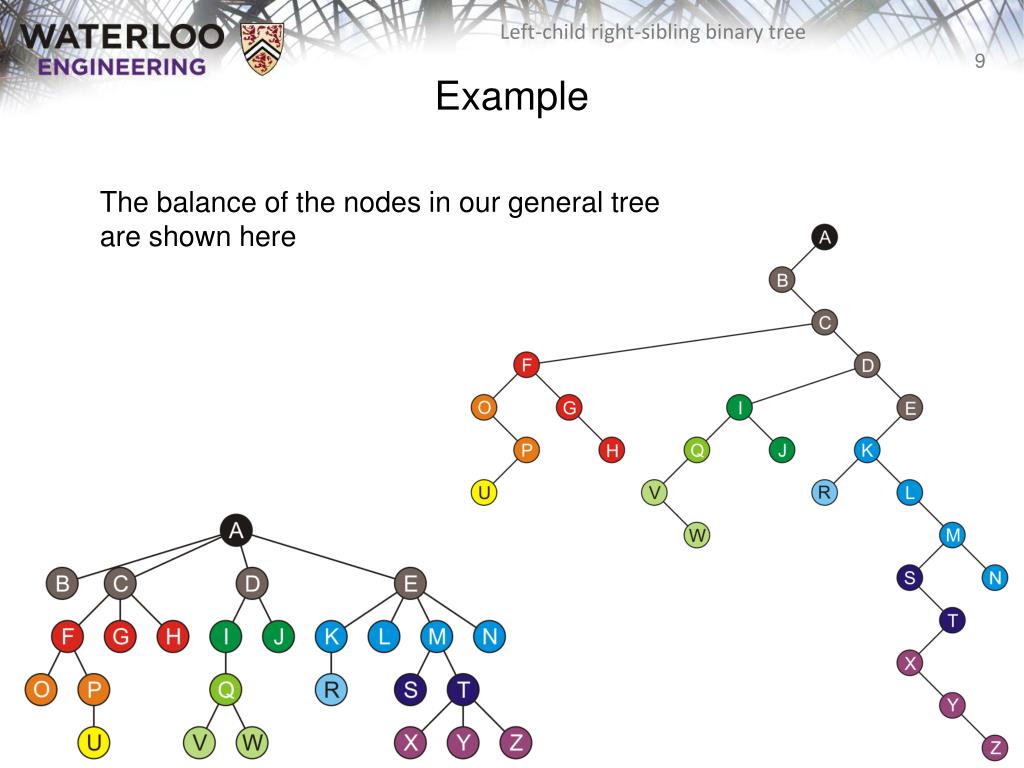 WATERLOO
ENGINEERING

Left-child right-sibling binary tree

9

Example

The balance of the nodes in our general tree are shown here

A
B
C
F
D
O
G
I
E
P
H
Q
J
K
U
V
R
L
W
M
S
N
T
X
Y
Z

A
B
C
D
E
F
G
H
I
J
K
L
M
N
O
P
Q
R
S
T
U
V
W
X
Y
Z